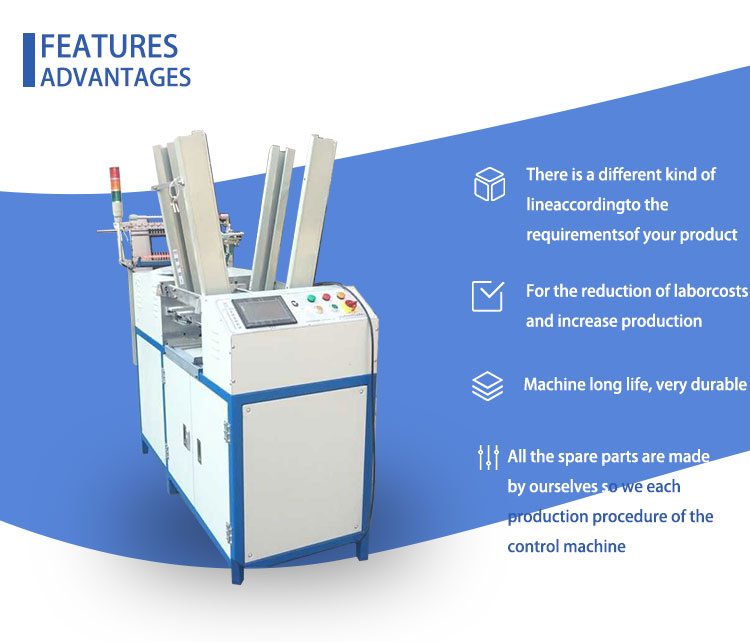 FEATURES
ADVANTAGES

There is a different kind of lineaccordingto the requirementsof your product

For the reduction of laborcosts and increase production

Machine long life, very durable

All the spare parts are made by ourselves so we each production procedure of the control machine